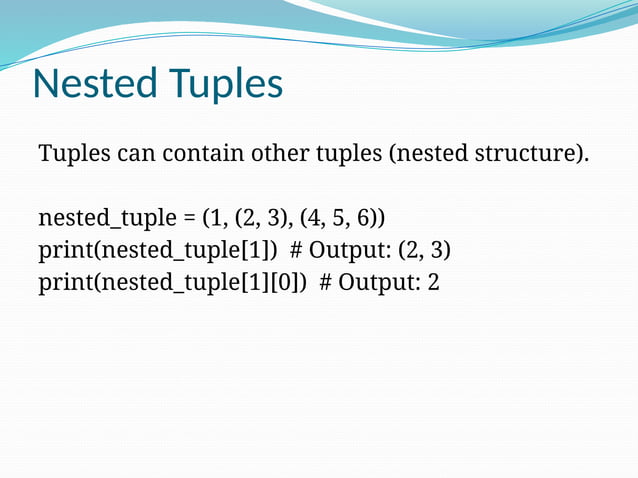 Nested Tuples

Tuples can contain other tuples (nested structure).

nested_tuple = (1, (2, 3), (4, 5, 6))
print(nested_tuple[1])  # Output: (2, 3)
print(nested_tuple[1][0])  # Output: 2